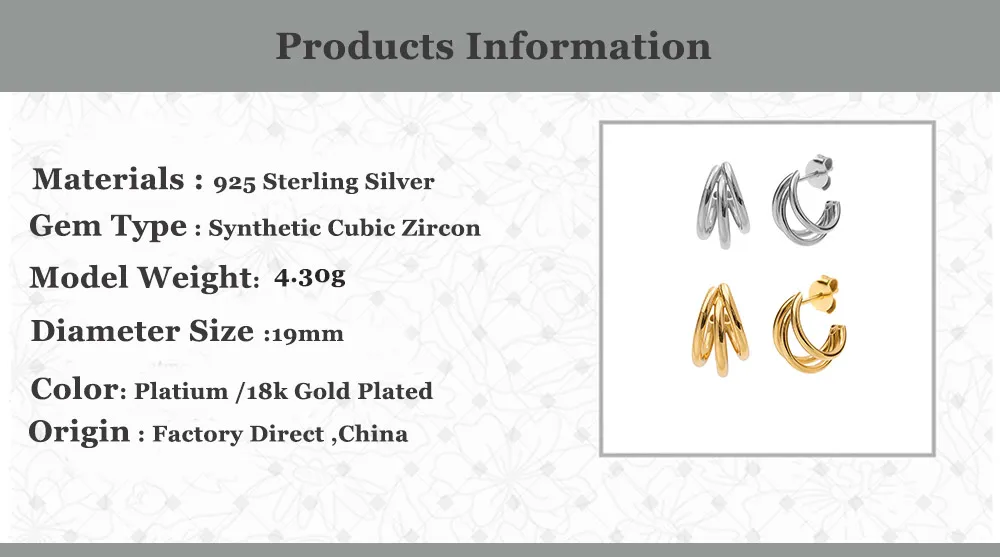 Products Information

Materials : 925 Sterling Silver

Gem Type : Synthetic Cubic Zircon

Model Weight: 4.30g

Diameter Size :19mm

Color: Platium /18k Gold Plated

Origin : Factory Direct ,China